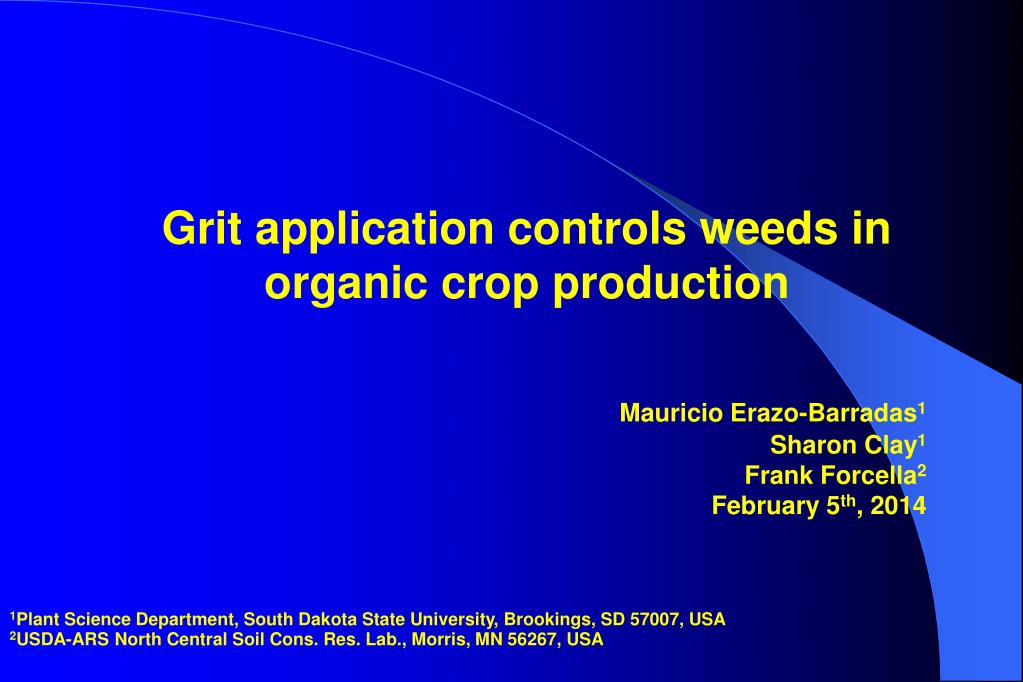 Grit application controls weeds in organic crop production

Mauricio Erazo-Barradas$^1$
Sharon Clay$^1$
Frank Forcella$^2$
February 5$^{th}$, 2014

$^1$Plant Science Department, South Dakota State University, Brookings, SD 57007, USA
$^2$USDA-ARS North Central Soil Cons. Res. Lab., Morris, MN 56267, USA